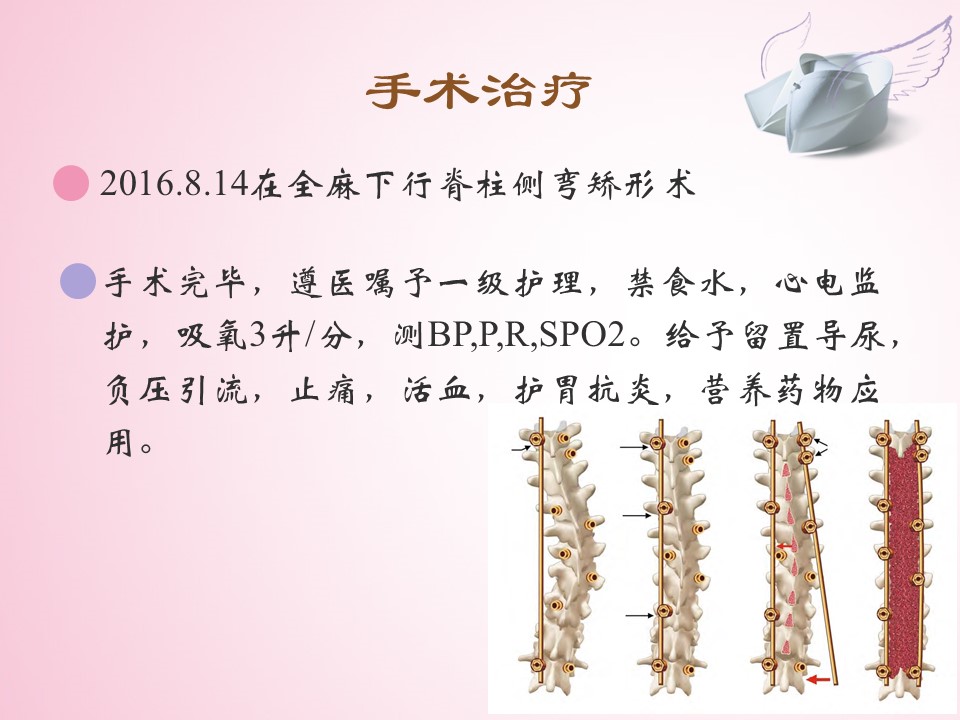 手术治疗

2016.8.14在全麻下行脊柱侧弯矫形术

手术完毕，遵医嘱予一级护理，禁食水，心电监护，吸氧3升/分，测BP,P,R,SPO2。给予留置导尿，负压引流，止痛，活血，护胃抗炎，营养药物应用。